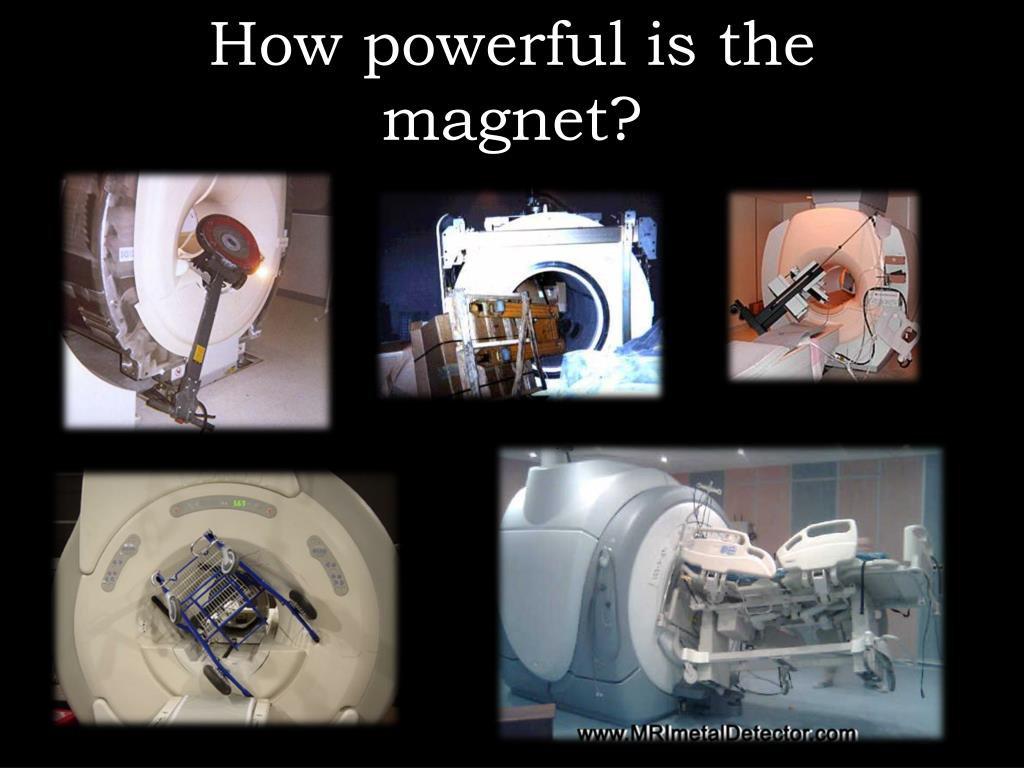 How powerful is the magnet?

www.MRImetalDetector.com